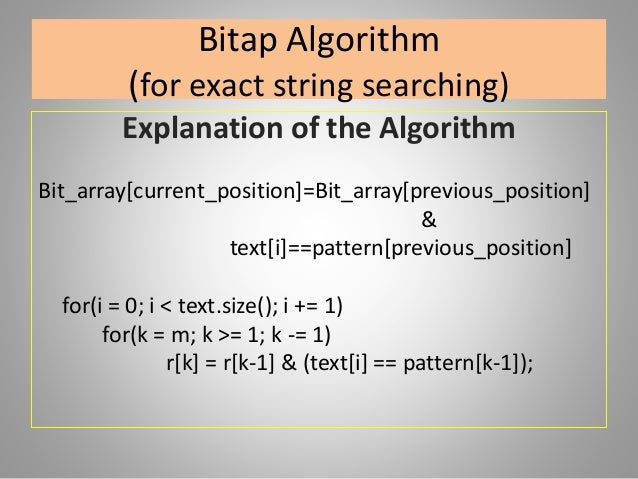 Bitap Algorithm
(for exact string searching)

Explanation of the Algorithm

Bit_array[current_position]=Bit_array[previous_position]
&
text[i]==pattern[previous_position]

for(i = 0; i < text.size(); i += 1)
for(k = m; k >= 1; k -= 1)
r[k] = r[k-1] & (text[i] == pattern[k-1]);